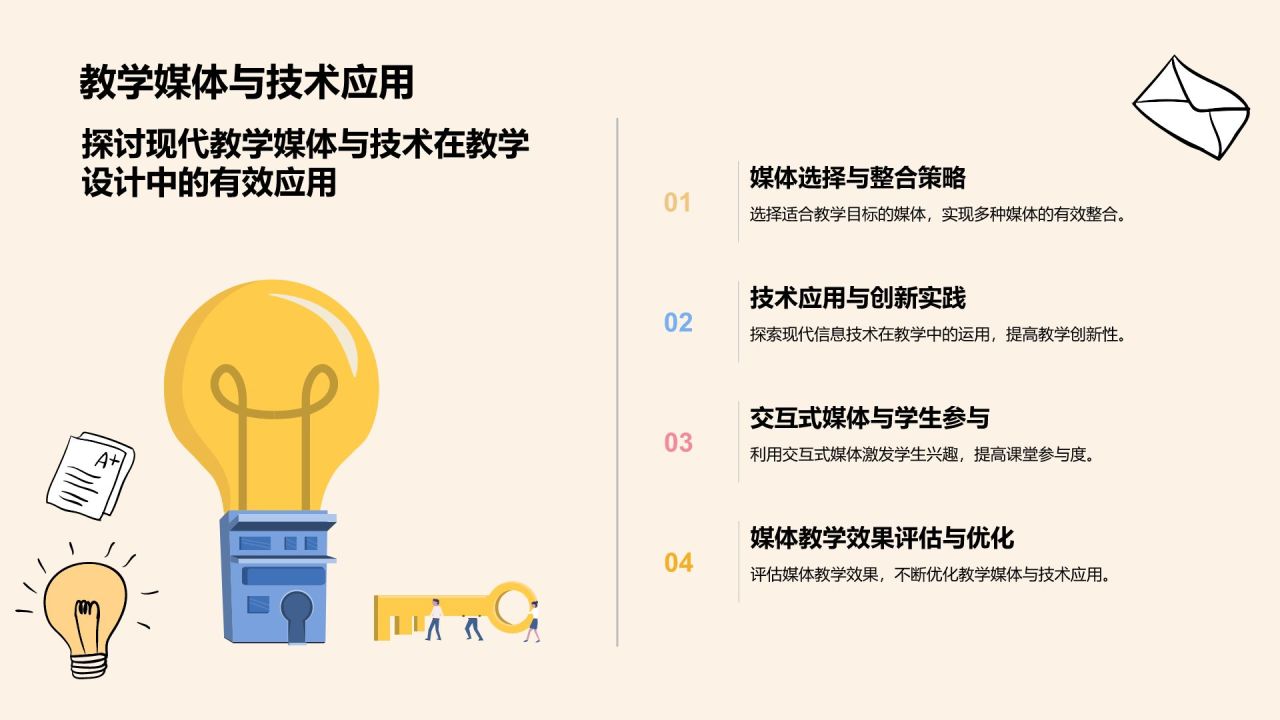 教学媒体与技术应用

探讨现代教学媒体与技术在教学设计中的有效应用

A+

01

媒体选择与整合策略

选择适合教学目标的媒体，实现多种媒体的有效整合。

02

技术应用与创新实践

探索现代信息技术在教学中的运用，提高教学创新性。

03

交互式媒体与学生参与

利用交互式媒体激发学生兴趣，提高课堂参与度。

04

媒体教学效果评估与优化

评估媒体教学效果，不断优化教学媒体与技术应用。